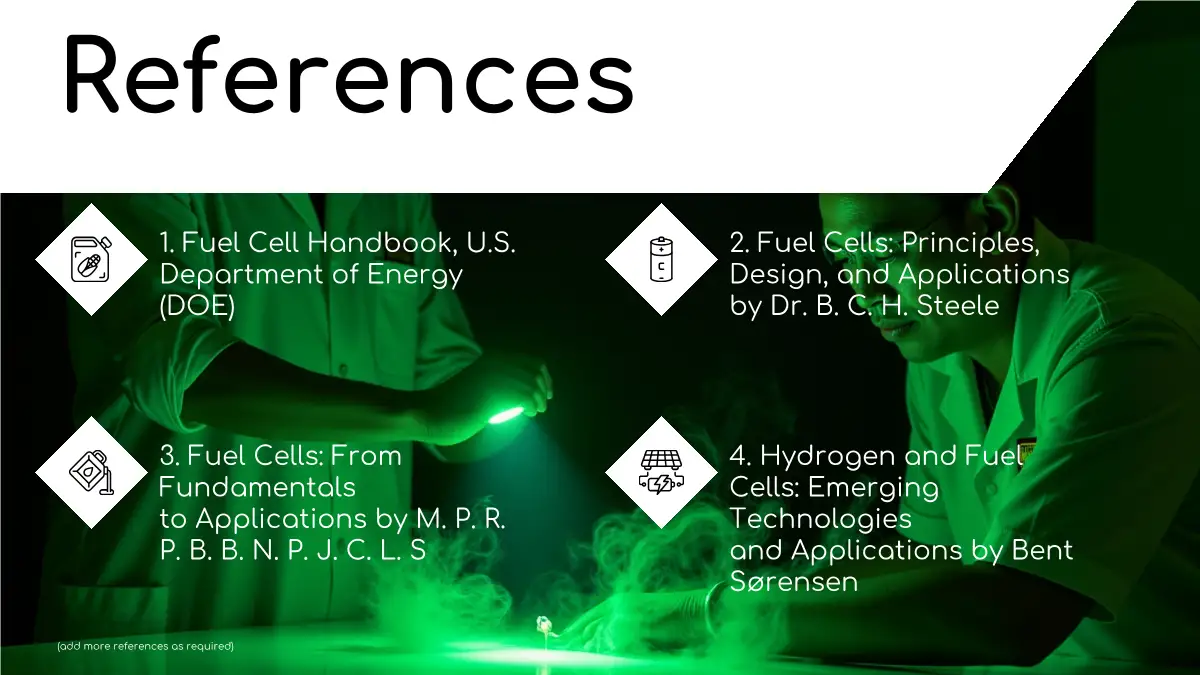 References

1. Fuel Cell Handbook, U.S. Department of Energy (DOE)

2. Fuel Cells: Principles, Design, and Applications by Dr. B. C. H. Steele

3. Fuel Cells: From Fundamentals to Applications by M. P. R. P. B. B. N. P. J. C. L. S

4. Hydrogen and Fuel Cells: Emerging Technologies and Applications by Bent Sørensen

(add more references as required)